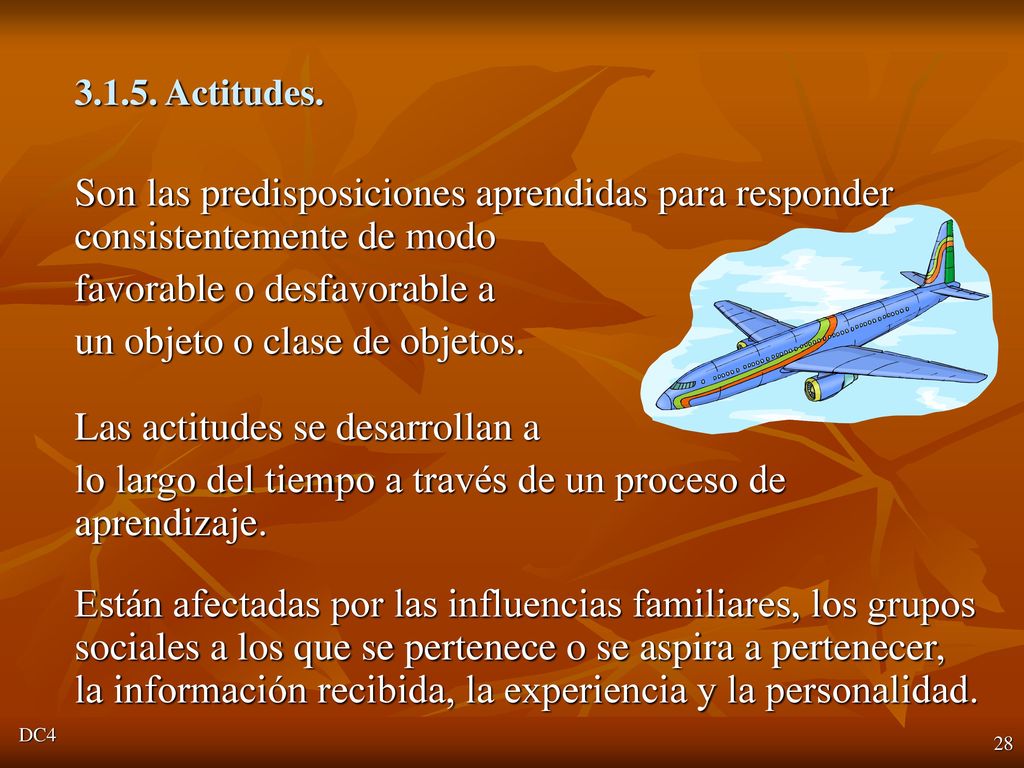 3.1.5. Actitudes.

Son las predisposiciones aprendidas para responder consistentemente de modo favorable o desfavorable a un objeto o clase de objetos.

Las actitudes se desarrollan a lo largo del tiempo a través de un proceso de aprendizaje.

Están afectadas por las influencias familiares, los grupos sociales a los que se pertenece o se aspira a pertenecer, la información recibida, la experiencia y la personalidad.

DC4

28